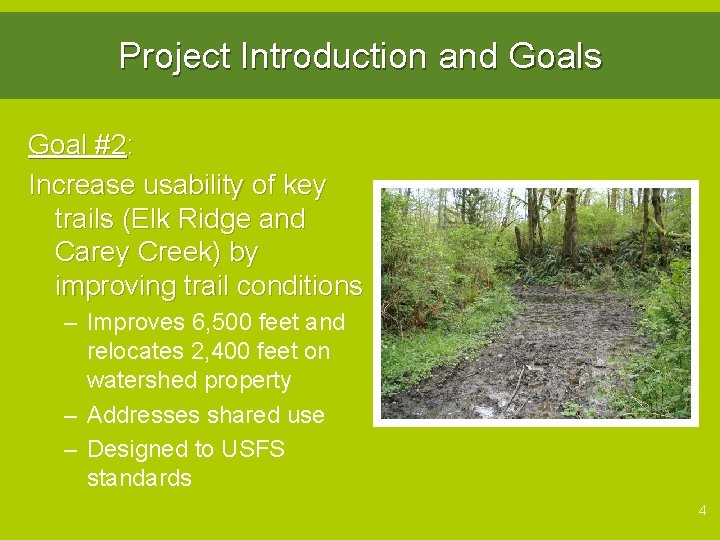 Project Introduction and Goals

Goal #2:

Increase usability of key trails (Elk Ridge and Carey Creek) by improving trail conditions

– Improves 6,500 feet and relocates 2,400 feet on watershed property
– Addresses shared use
– Designed to USFS standards

4